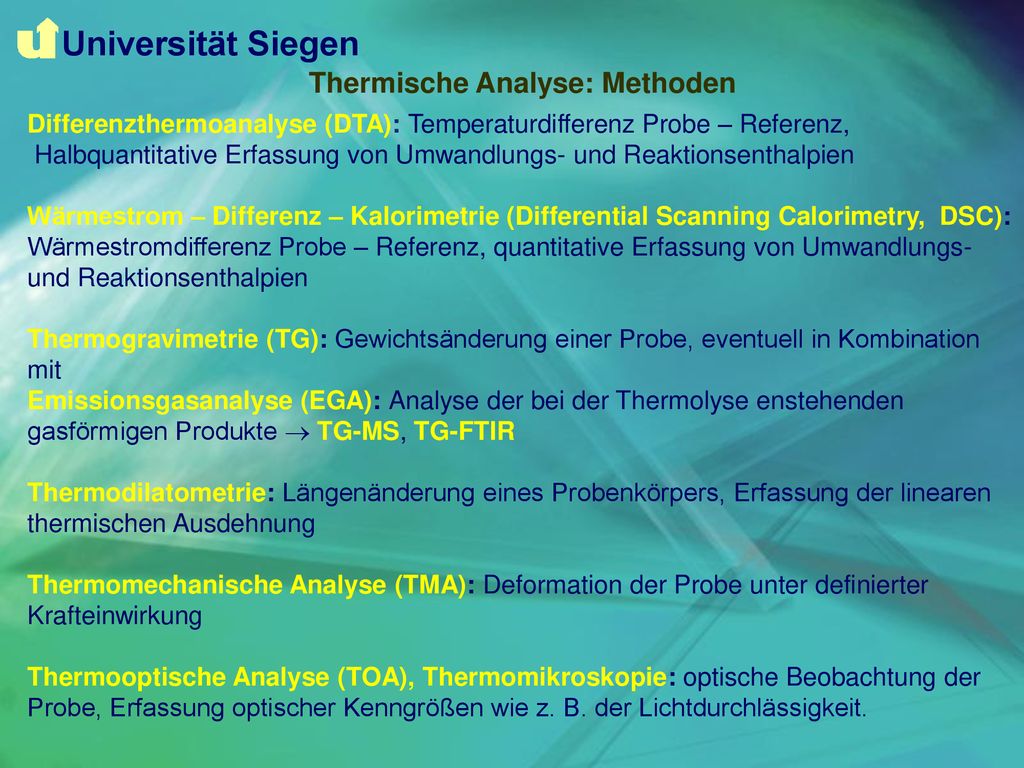 Universität Siegen

Thermische Analyse: Methoden

Differenzthermoanalyse (DTA): Temperaturdifferenz Probe – Referenz, Halbquantitative Erfassung von Umwandlungs- und Reaktionsenthalpien

Wärmestrom – Differenz – Kalorimetrie (Differential Scanning Calorimetry, DSC): Wärmestromdifferenz Probe – Referenz, quantitative Erfassung von Umwandlungs- und Reaktionsenthalpien

Thermogravimetrie (TG): Gewichtsänderung einer Probe, eventuell in Kombination mit
Emissionsgasanalyse (EGA): Analyse der bei der Thermolyse enstehenden gasförmigen Produkte $\rightarrow$ TG-MS, TG-FTIR

Thermodilatometrie: Längenänderung eines Probenkörpers, Erfassung der linearen thermischen Ausdehnung

Thermomechanische Analyse (TMA): Deformation der Probe unter definierter Krafteinwirkung

Thermooptische Analyse (TOA), Thermomikroskopie: optische Beobachtung der Probe, Erfassung optischer Kenngrößen wie z. B. der Lichtdurchlässigkeit.